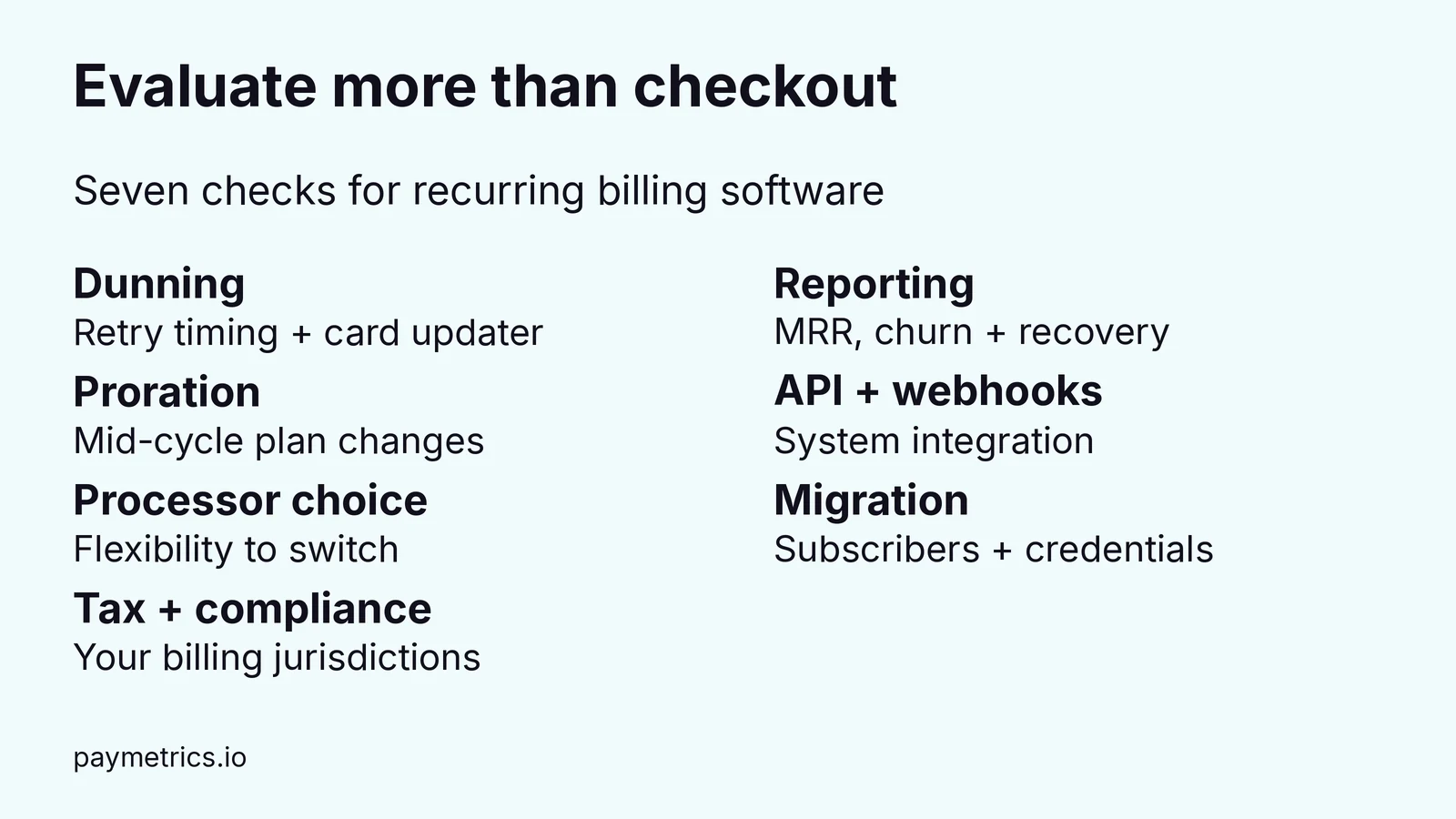 Evaluate more than checkout

Seven checks for recurring billing software

Dunning
Retry timing + card updater

Proration
Mid-cycle plan changes

Processor choice
Flexibility to switch

Tax + compliance
Your billing jurisdictions

Reporting
MRR, churn + recovery

API + webhooks
System integration

Migration
Subscribers + credentials

paymetrics.io